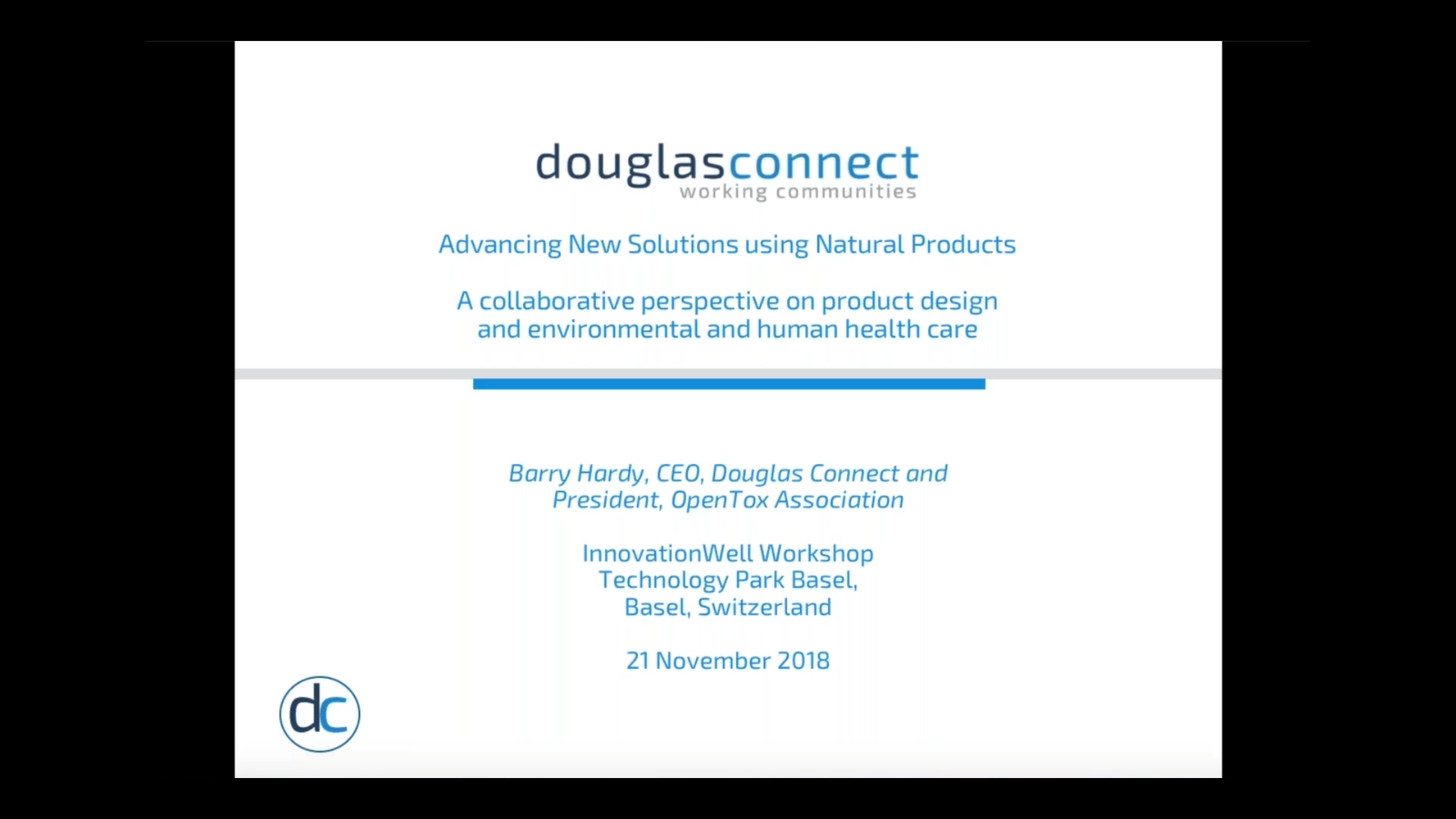 douglasconnect
working communities

Advancing New Solutions using Natural Products

A collaborative perspective on product design and environmental and human health care

Barry Hardy, CEO, Douglas Connect and President, OpenTox Association

InnovationWell Workshop
Technology Park Basel,
Basel, Switzerland

21 November 2018

dc